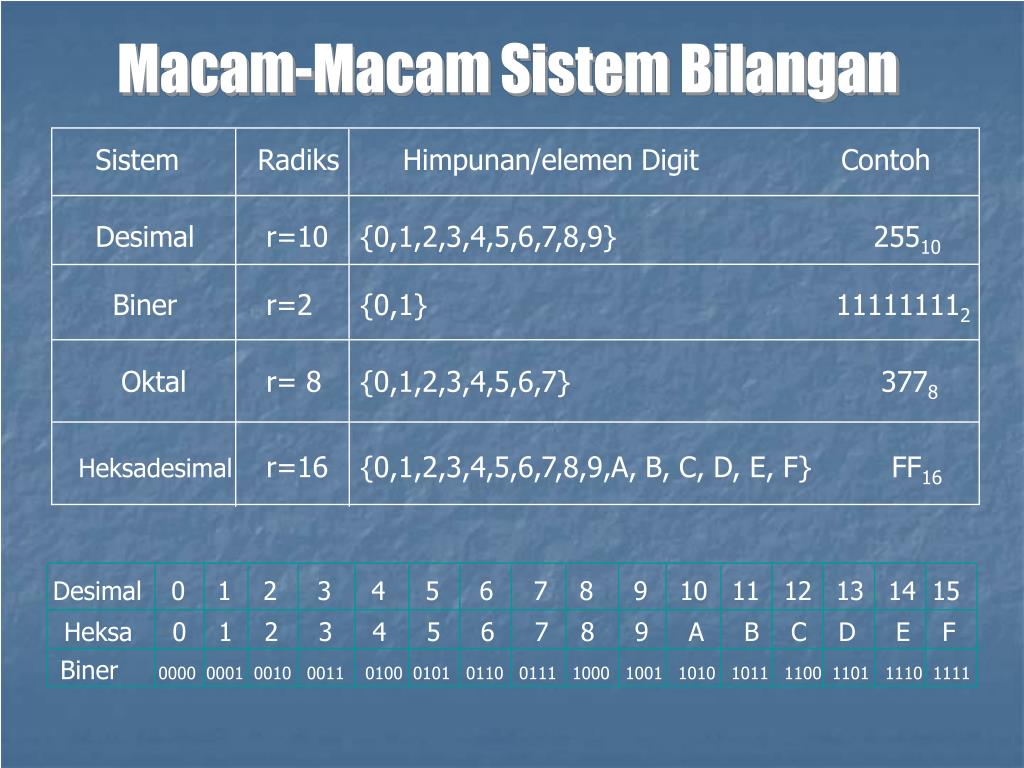 Macam-Macam Sistem Bilangan

| Sistem | Radiks | Himpunan/elemen Digit | Contoh |
|---|---|---|---|
| Desimal | r=10 | {0,1,2,3,4,5,6,7,8,9} | $255_{10}$ |
| Biner | r=2 | {0,1} | $11111111_{2}$ |
| Oktal | r= 8 | {0,1,2,3,4,5,6,7} | $377_{8}$ |
| Heksadesimal | r=16 | {0,1,2,3,4,5,6,7,8,9,A, B, C, D, E, F} | $FF_{16}$ |

| Desimal | 0 | 1 | 2 | 3 | 4 | 5 | 6 | 7 | 8 | 9 | 10 | 11 | 12 | 13 | 14 | 15 |
|---|---|---|---|---|---|---|---|---|---|---|---|---|---|---|---|---|
| Heksa | 0 | 1 | 2 | 3 | 4 | 5 | 6 | 7 | 8 | 9 | A | B | C | D | E | F |
| Biner | 0000 | 0001 | 0010 | 0011 | 0100 | 0101 | 0110 | 0111 | 1000 | 1001 | 1010 | 1011 | 1100 | 1101 | 1110 | 1111 |